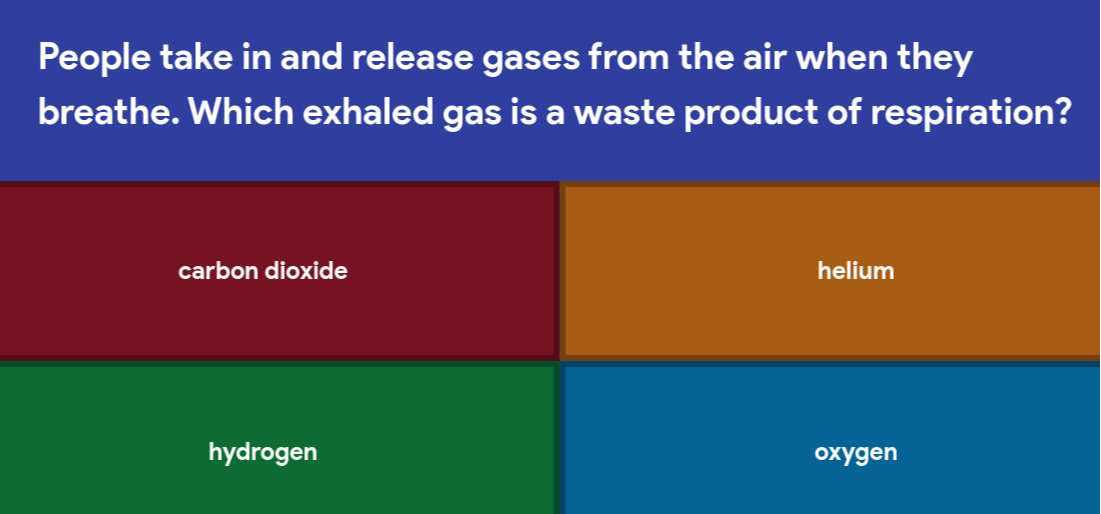 People take in and release gases from the air when they breathe. Which exhaled gas is a waste product of respiration?

carbon dioxide

helium

hydrogen

oxygen